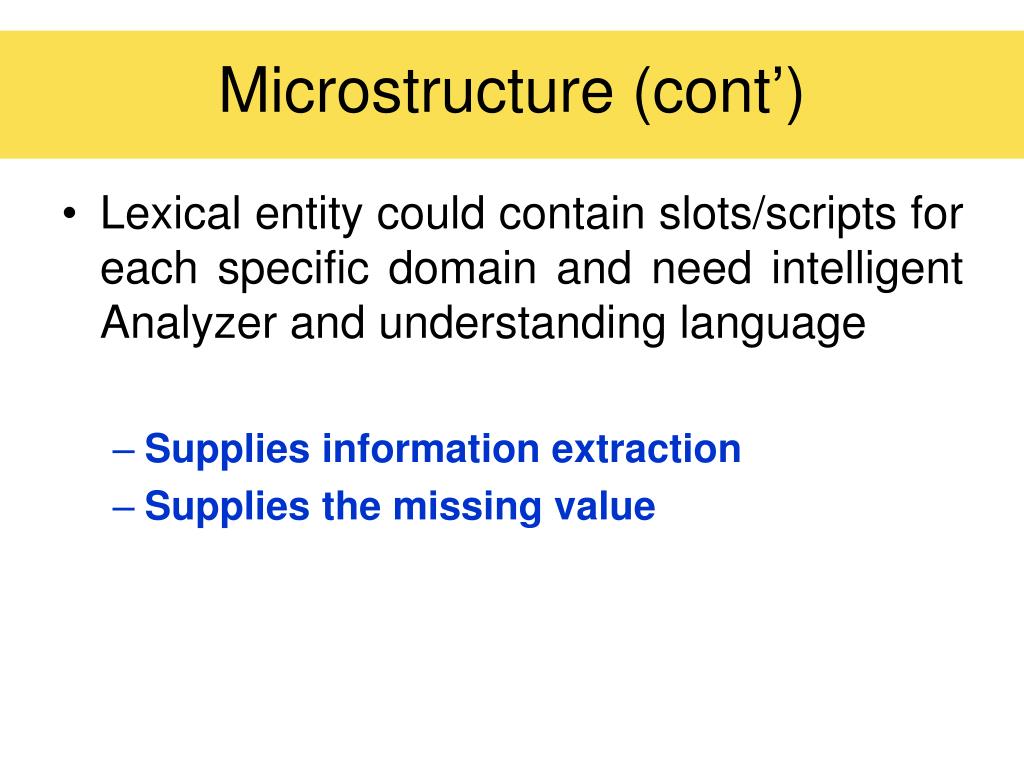 Microstructure (cont’)

• Lexical entity could contain slots/scripts for each specific domain and need intelligent Analyzer and understanding language

– Supplies information extraction
– Supplies the missing value